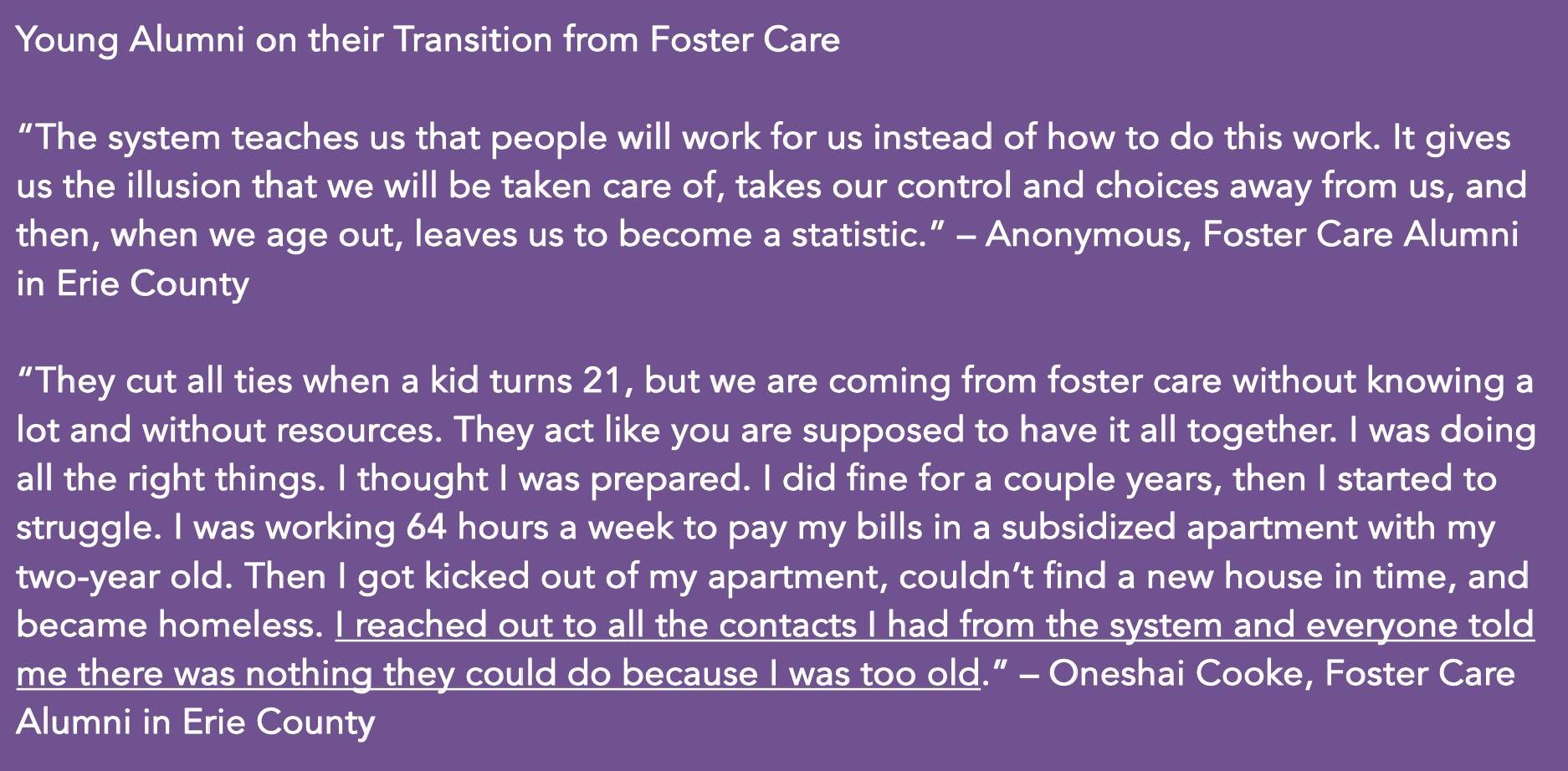 Young Alumni on their Transition from Foster Care

“The system teaches us that people will work for us instead of how to do this work. It gives us the illusion that we will be taken care of, takes our control and choices away from us, and then, when we age out, leaves us to become a statistic.” – Anonymous, Foster Care Alumni in Erie County

“They cut all ties when a kid turns 21, but we are coming from foster care without knowing a lot and without resources. They act like you are supposed to have it all together. I was doing all the right things. I thought I was prepared. I did fine for a couple years, then I started to struggle. I was working 64 hours a week to pay my bills in a subsidized apartment with my two-year old. Then I got kicked out of my apartment, couldn’t find a new house in time, and became homeless. I reached out to all the contacts I had from the system and everyone told me there was nothing they could do because I was too old.” – Oneshai Cooke, Foster Care Alumni in Erie County